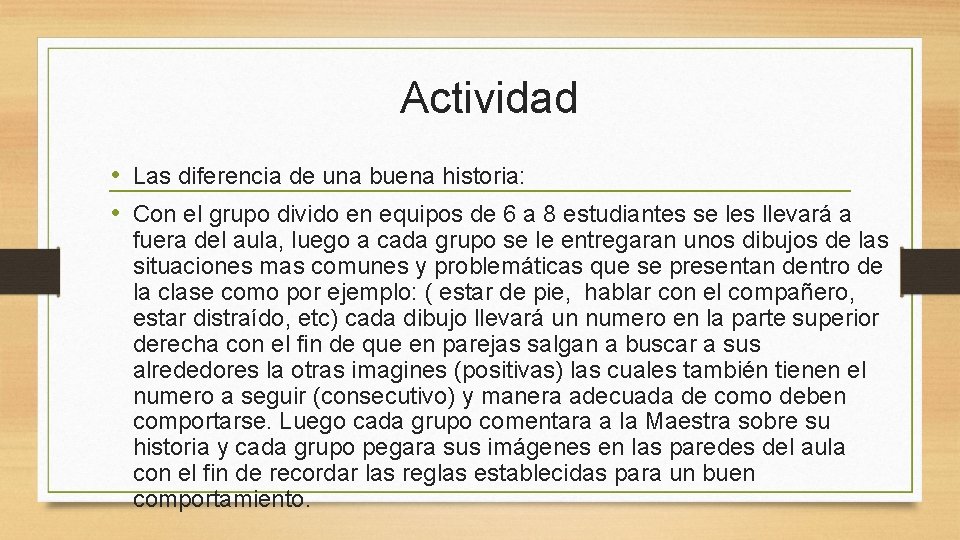 Actividad

• Las diferencia de una buena historia:

• Con el grupo divido en equipos de 6 a 8 estudiantes se les llevará a fuera del aula, luego a cada grupo se le entregaran unos dibujos de las situaciones mas comunes y problemáticas que se presentan dentro de la clase como por ejemplo: ( estar de pie, hablar con el compañero, estar distraído, etc) cada dibujo llevará un numero en la parte superior derecha con el fin de que en parejas salgan a buscar a sus alrededores la otras imagines (positivas) las cuales también tienen el numero a seguir (consecutivo) y manera adecuada de como deben comportarse. Luego cada grupo comentara a la Maestra sobre su historia y cada grupo pegara sus imágenes en las paredes del aula con el fin de recordar las reglas establecidas para un buen comportamiento.